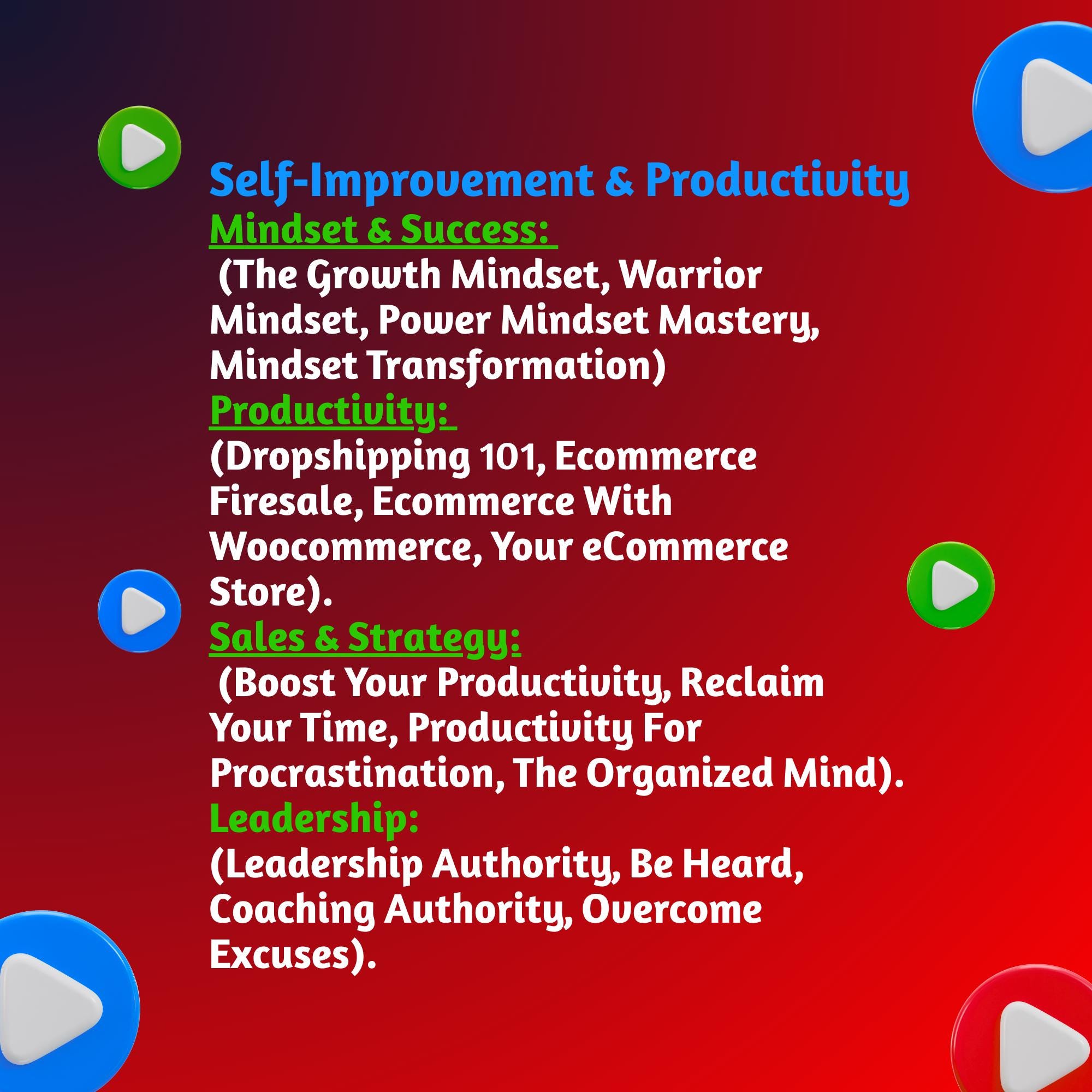 Self-Improvement & Productivity
Mindset & Success:
(The Growth Mindset, Warrior Mindset, Power Mindset Mastery, Mindset Transformation)
Productivity:
(Dropshipping 101, Ecommerce Firesale, Ecommerce With Woocommerce, Your eCommerce Store).
Sales & Strategy:
(Boost Your Productivity, Reclaim Your Time, Productivity For Procrastination, The Organized Mind).
Leadership:
(Leadership Authority, Be Heard, Coaching Authority, Overcome Excuses).